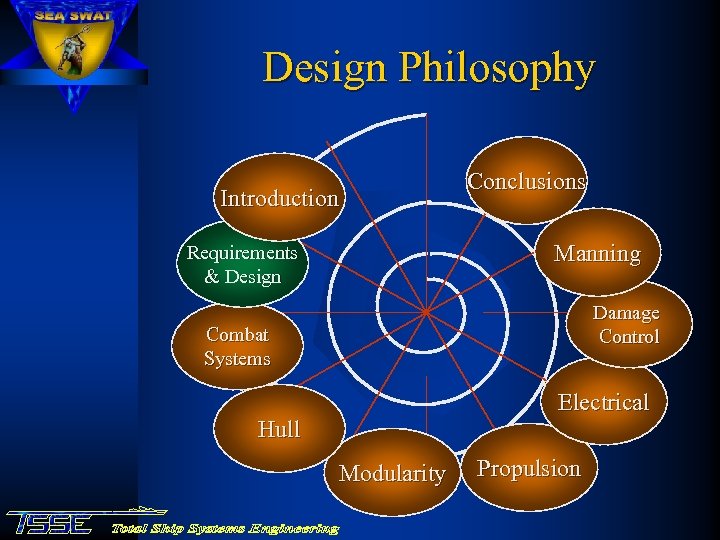 SEA SWAT

Design Philosophy

Introduction

Requirements & Design

Combat Systems

Hull

Modularity

Propulsion

Electrical

Damage Control

Manning

Conclusions

TSSE Total Ship Systems Engineering